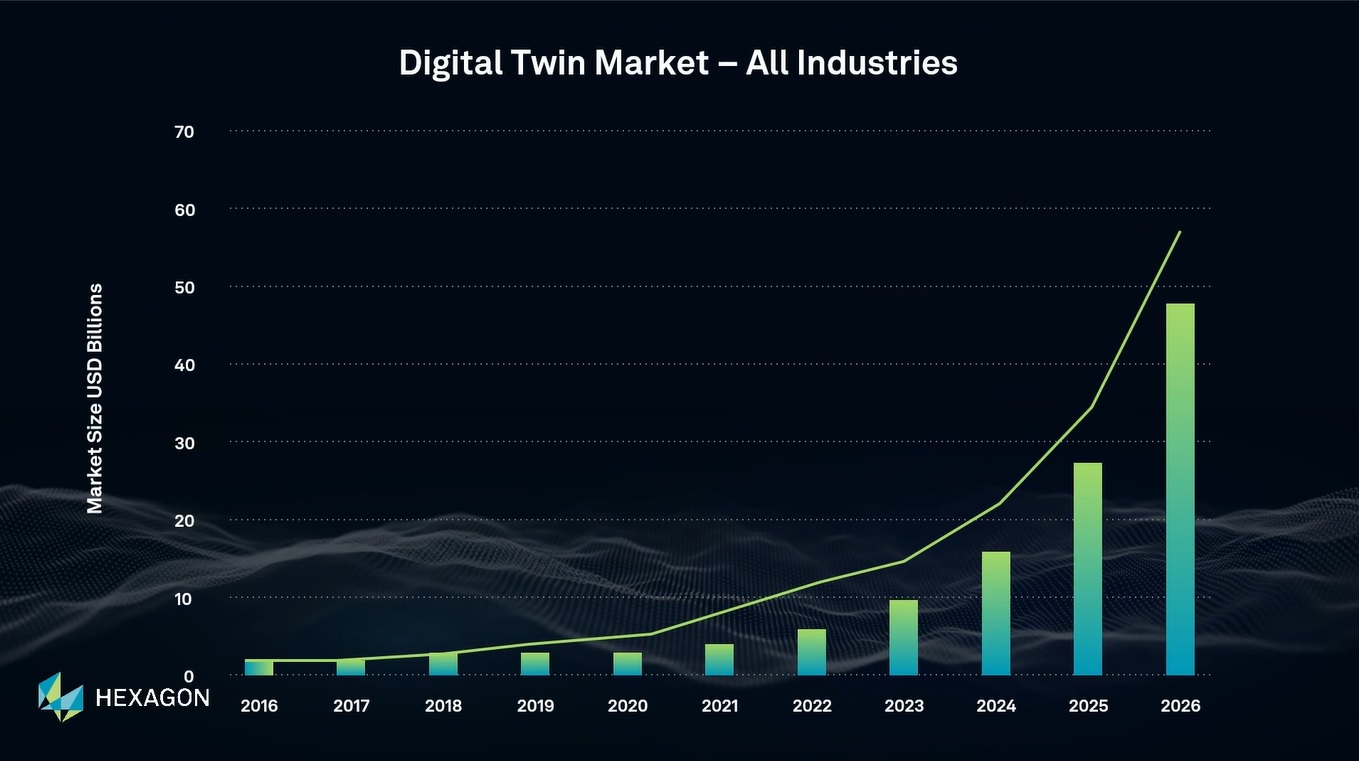 Digital Twin Market – All Industries

Market Size USD Billions

70
60
50
40
30
20
10
0

2016 2017 2018 2019 2020 2021 2022 2023 2024 2025 2026

HEXAGON